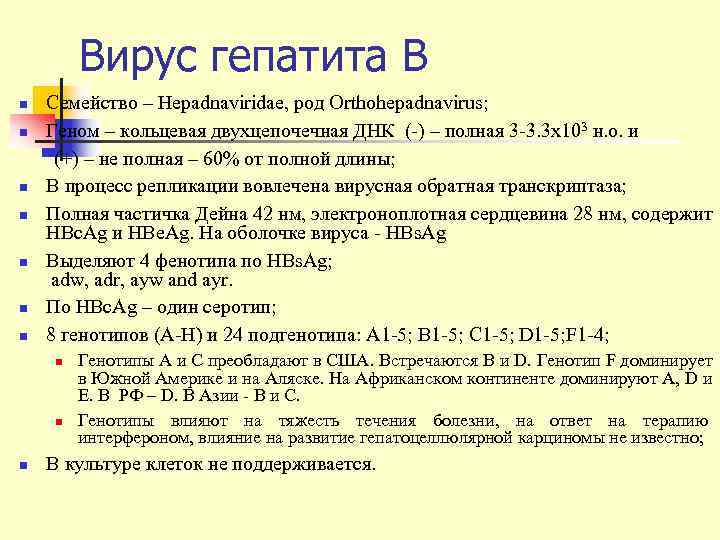 Вирус гепатита В

Семейство – Hepadnaviridae, род Orthohepadnavirus;

Геном – кольцевая двухцепочечная ДНК (-) – полная 3-3.3x$10^3$ н.о. и (+) – не полная – 60% от полной длины;

В процесс репликации вовлечена вирусная обратная транскриптаза;

Полная частичка Дейна 42 нм, электроноплотная сердцевина 28 нм, содержит HBcAg и HBeAg. На оболочке вируса - HBsAg

Выделяют 4 фенотипа по HBsAg; adw, adr, ayw and ayr.

По HBcAg – один серотип;

8 генотипов (A-H) и 24 подгенотипа: A1-5; B1-5; C1-5; D1-5;F1-4;

Генотипы A и C преобладают в США. Встречаются B и D. Генотип F доминирует в Южной Америке и на Аляске. На Африканском континенте доминируют A, D и E. В РФ – D. В Азии - B и C.

Генотипы влияют на тяжесть течения болезни, на ответ на терапию интерфероном, влияние на развитие гепатоцеллюлярной карциномы не известно;

В культуре клеток не поддерживается.